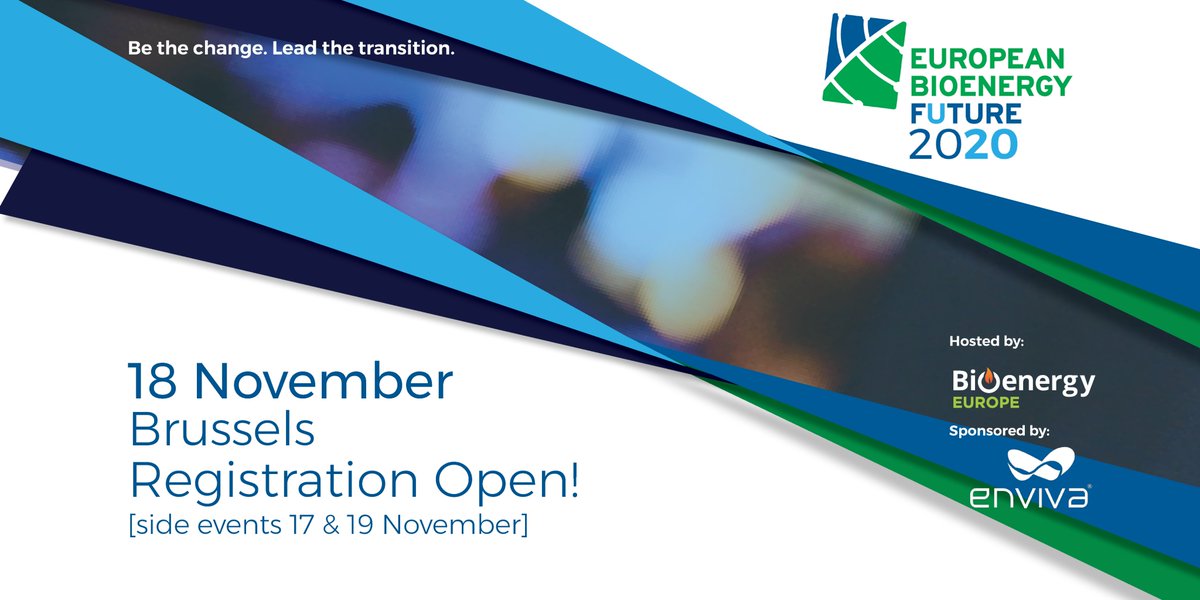 Be the change. Lead the transition.

EUROPEAN BIOENERGY FUTURE 2020

18 November
Brussels
Registration Open!
[side events 17 & 19 November]

Hosted by:
Bioenergy EUROPE
Sponsored by:
enviva